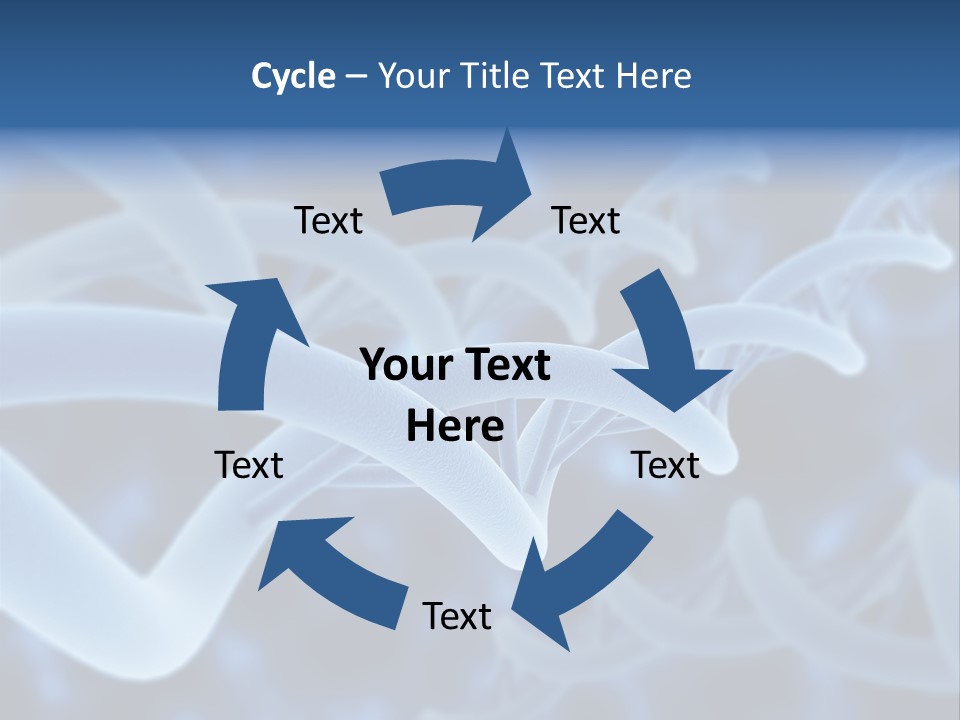 Cycle – Your Title Text Here

Text

Text

Your Text Here

Text

Text

Text